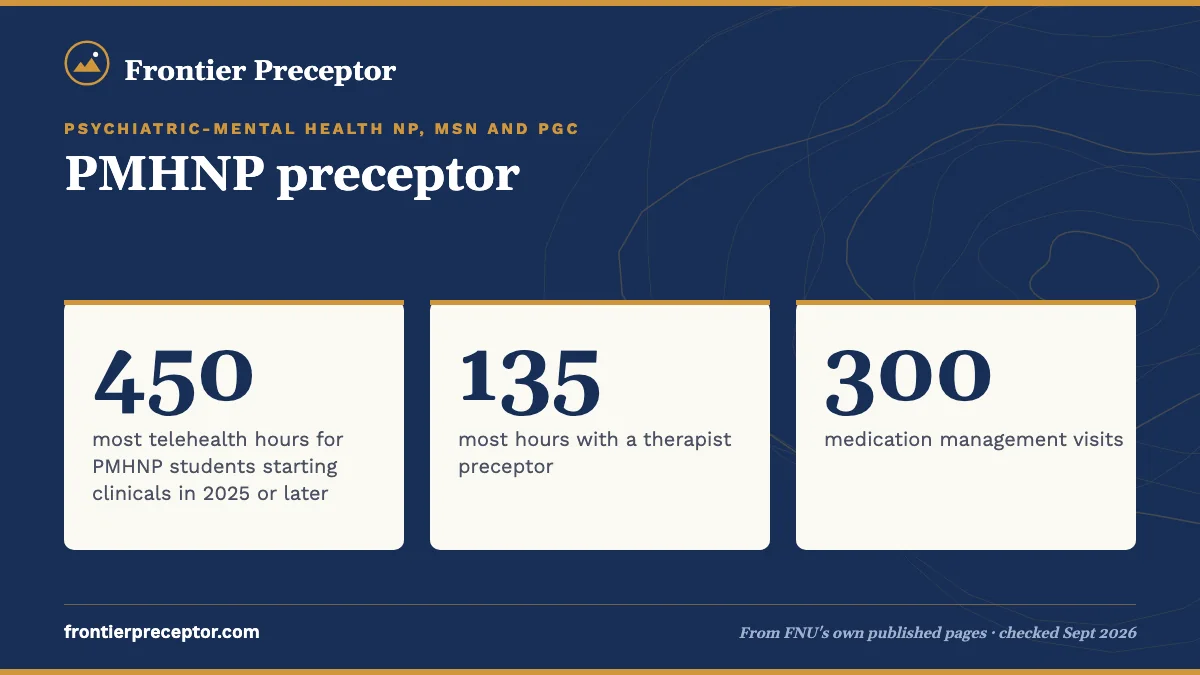 Frontier Preceptor

PSYCHIATRIC-MENTAL HEALTH NP, MSN AND PGC

PMHNP preceptor

450
most telehealth hours for PMHNP students starting clinicals in 2025 or later

135
most hours with a therapist preceptor

300
medication management visits

frontierpreceptor.com

From FNU's own published pages · checked Sept 2026